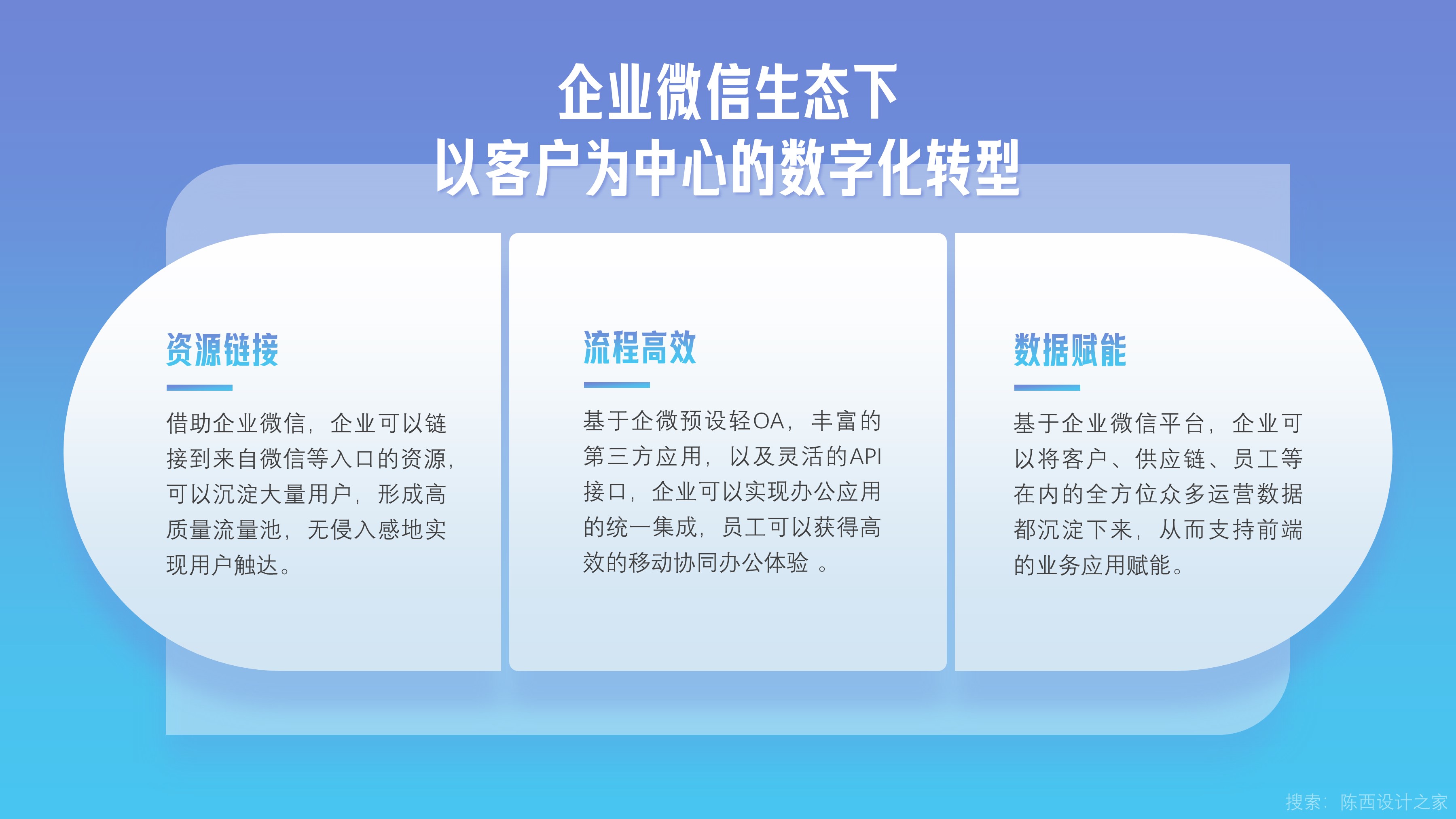 企业微信生态下
以客户为中心的数字化转型

资源链接

借助企业微信，企业可以链接到来自微信等入口的资源，可以沉淀大量用户，形成高质量流量池，无侵入感地实现用户触达。

流程高效

基于企微预设轻OA，丰富的第三方应用，以及灵活的API接口，企业可以实现办公应用的统一集成，员工可以获得高效的移动协同办公体验 。

数据赋能

基于企业微信平台，企业可以将客户、供应链、员工等在内的全方位众多运营数据都沉淀下来，从而支持前端的业务应用赋能。

搜索：陈西设计之家